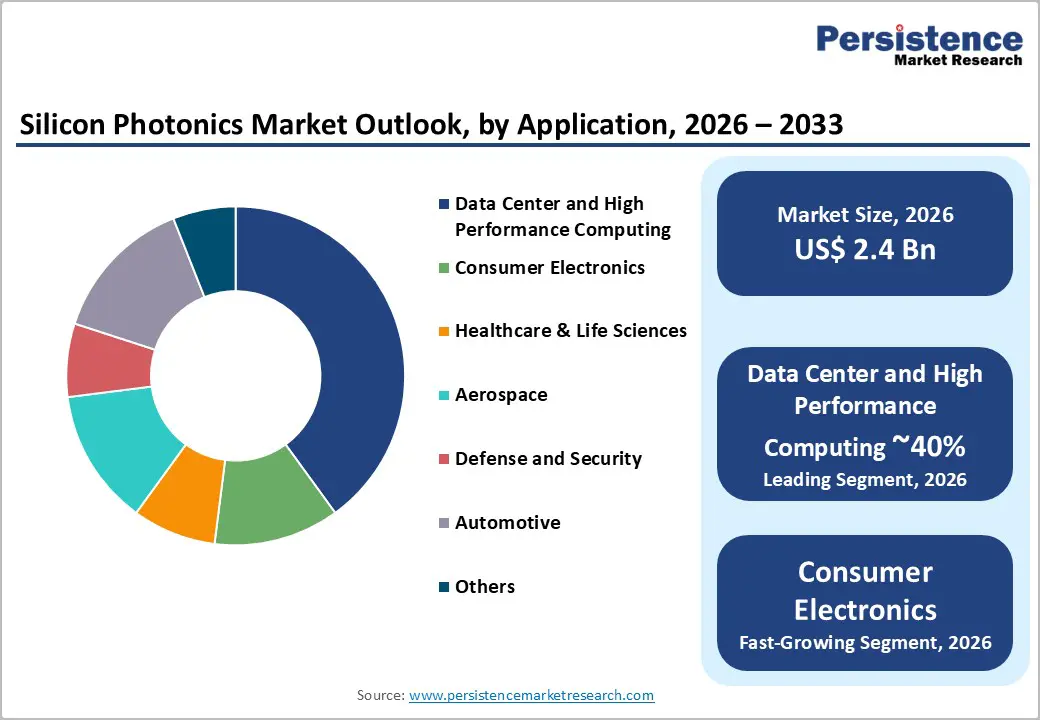 Persistence
Market Research

Silicon Photonics Market Outlook, by Application, 2026 – 2033

Data Center and High Performance Computing
Consumer Electronics
Healthcare & Life Sciences
Aerospace
Defense and Security
Automotive
Others

Market Size, 2026
US$ 2.4 Bn

Data Center and High Performance Computing ~40%
Leading Segment, 2026

Consumer Electronics
Fast-Growing Segment, 2026

Source: www.persistencemarketresearch.com